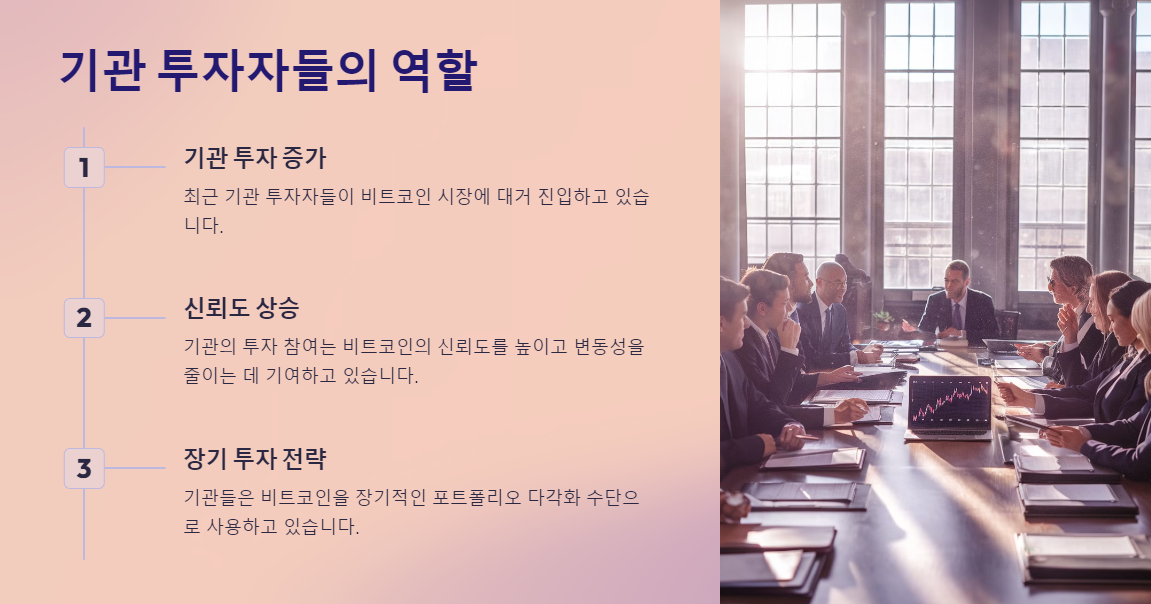 기관 투자자들의 역할

1

기관 투자 증가

최근 기관 투자자들이 비트코인 시장에 대거 진입하고 있습니다.

2

신뢰도 상승

기관의 투자 참여는 비트코인의 신뢰도를 높이고 변동성을 줄이는 데 기여하고 있습니다.

3

장기 투자 전략

기관들은 비트코인을 장기적인 포트폴리오 다각화 수단으로 사용하고 있습니다.